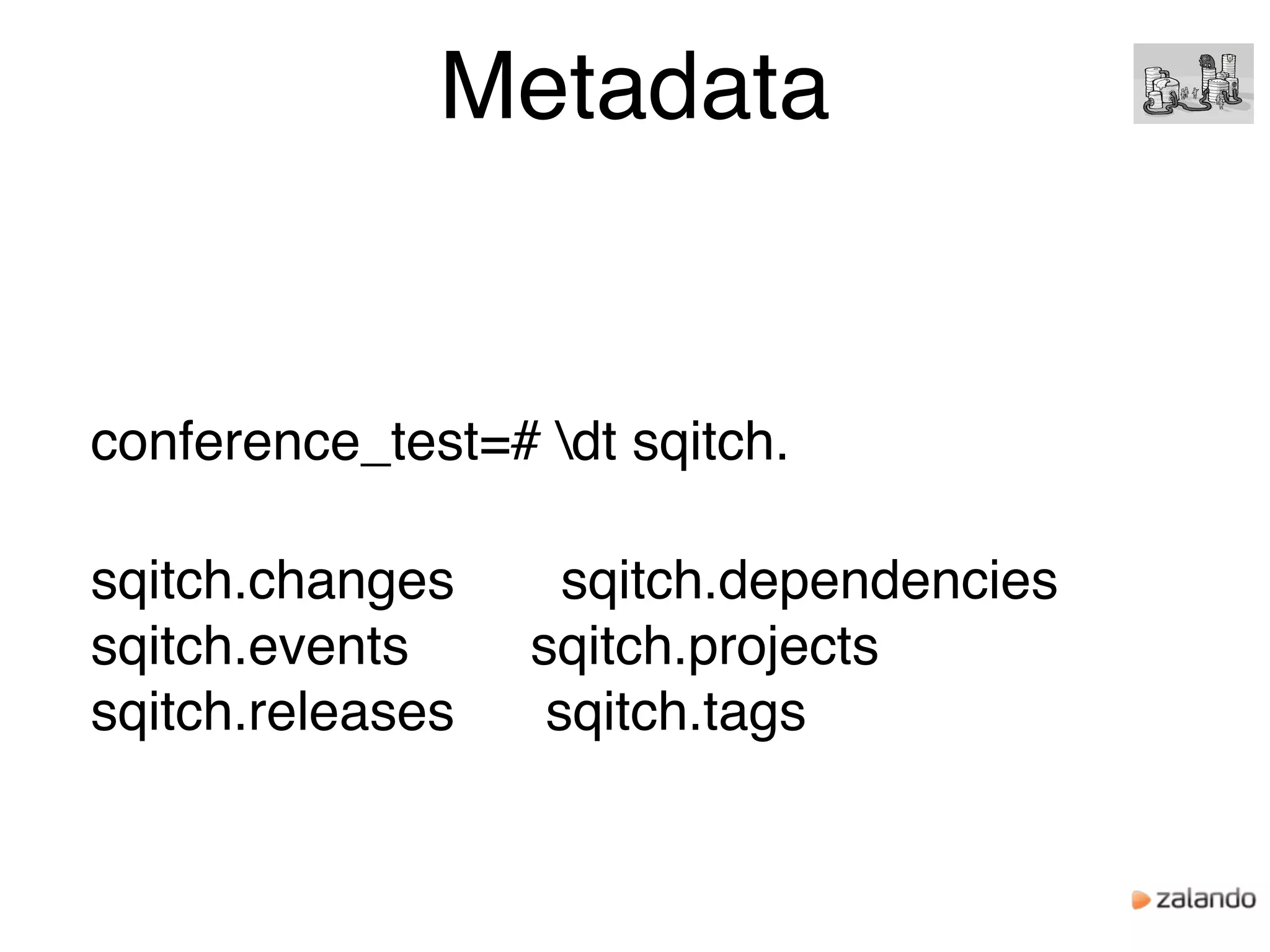 Metadata

conference_test=# \dt sqitch.

sqitch.changes sqitch.dependencies
sqitch.events sqitch.projects
sqitch.releases sqitch.tags

zalando